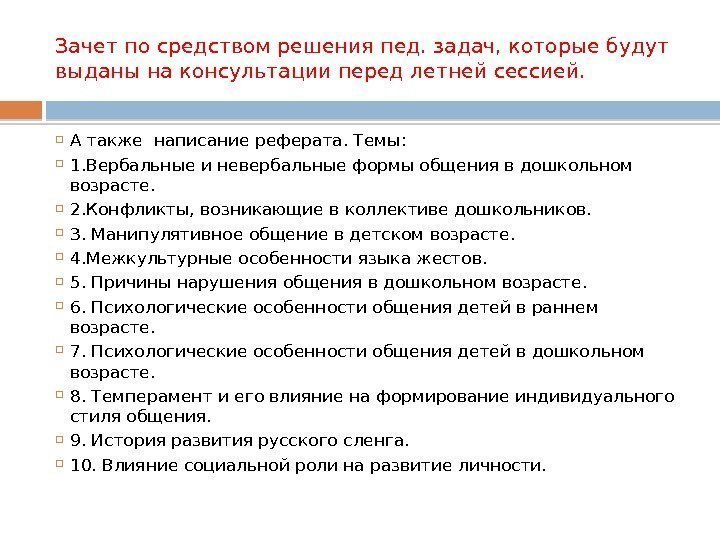 Зачет по средством решения пед. задач, которые будут выданы на консультации перед летней сессией.

А также  написание реферата. Темы:
1.Вербальные и невербальные формы общения в дошкольном возрасте.
2.Конфликты, возникающие в коллективе дошкольников.
3. Манипулятивное общение в детском возрасте.
4.Межкультурные особенности языка жестов.
5. Причины нарушения общения в дошкольном возрасте.
6. Психологические особенности общения детей в раннем возрасте.
7. Психологические особенности общения детей в дошкольном возрасте.
8. Темперамент и его влияние на формирование индивидуального стиля общения.
9. История развития русского сленга.
10. Влияние социальной роли на развитие личности.